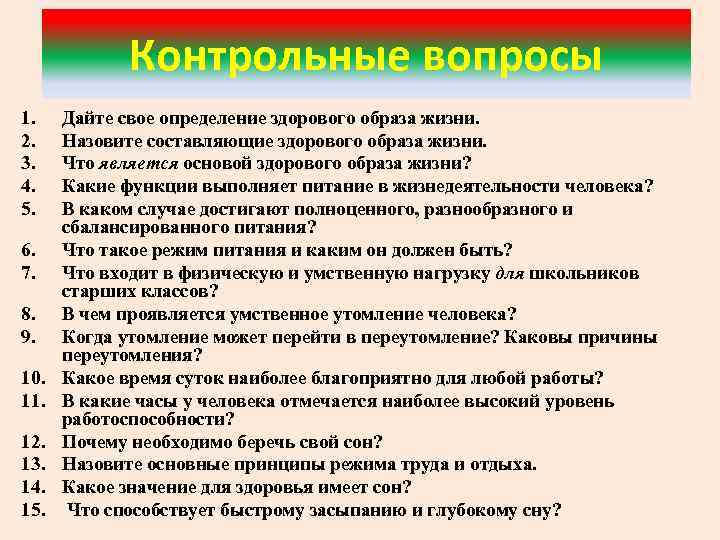 Контрольные вопросы

1. Дайте свое определение здорового образа жизни.
2. Назовите составляющие здорового образа жизни.
3. Что является основой здорового образа жизни?
4. Какие функции выполняет питание в жизнедеятельности человека?
5. В каком случае достигают полноценного, разнообразного и сбалансированного питания?
6. Что такое режим питания и каким он должен быть?
7. Что входит в физическую и умственную нагрузку для школьников старших классов?
8. В чем проявляется умственное утомление человека?
9. Когда утомление может перейти в переутомление? Каковы причины переутомления?
10. Какое время суток наиболее благоприятно для любой работы?
11. В какие часы у человека отмечается наиболее высокий уровень работоспособности?
12. Почему необходимо беречь свой сон?
13. Назовите основные принципы режима труда и отдыха.
14. Какое значение для здоровья имеет сон?
15. Что способствует быстрому засыпанию и глубокому сну?